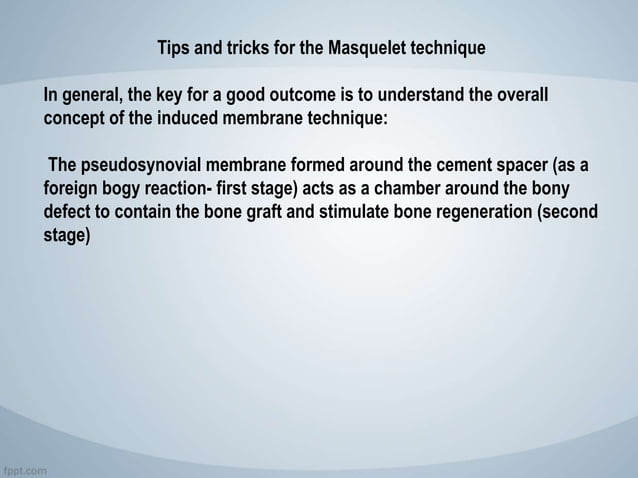 Tips and tricks for the Masquelet technique

In general, the key for a good outcome is to understand the overall concept of the induced membrane technique:

The pseudosynovial membrane formed around the cement spacer (as a foreign bogy reaction- first stage) acts as a chamber around the bony defect to contain the bone graft and stimulate bone regeneration (second stage)

fppt.com